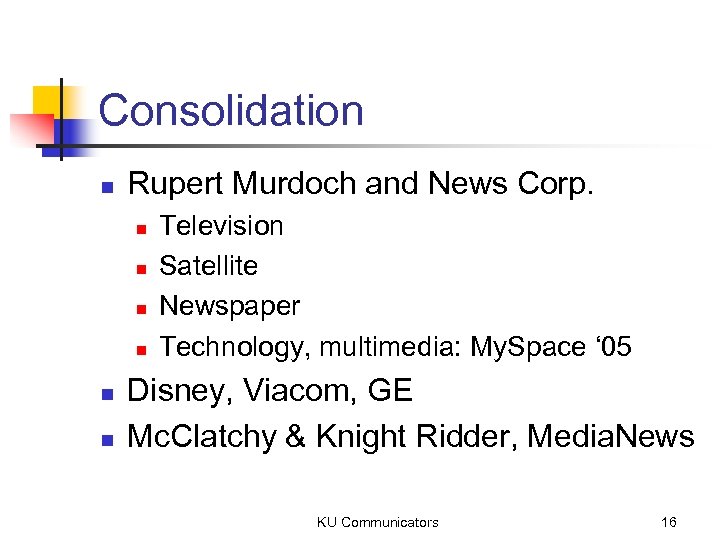 Consolidation

- Rupert Murdoch and News Corp.
  - Television
  - Satellite
  - Newspaper
  - Technology, multimedia: MySpace ‘05
- Disney, Viacom, GE
- McClatchy & Knight Ridder, MediaNews

KU Communicators

16